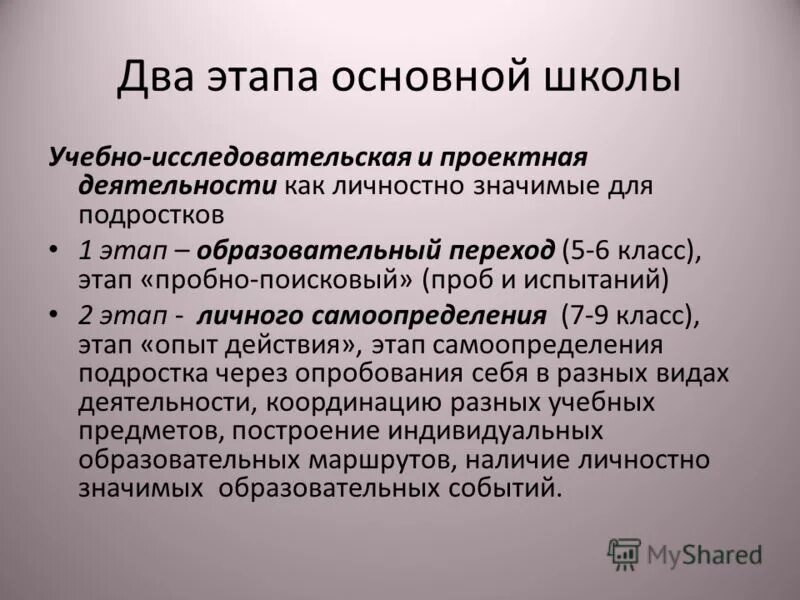 Два этапа основной школы

Учебно-исследовательская и проектная деятельности как личностно значимые для подростков

• 1 этап – образовательный переход (5-6 класс), этап «пробно-поисковый» (проб и испытаний)

• 2 этап - личного самоопределения (7-9 класс), этап «опыт действия», этап самоопределения подростка через опробования себя в разных видах деятельности, координацию разных учебных предметов, построение индивидуальных образовательных маршрутов, наличие личностно значимых образовательных событий.

MyShared